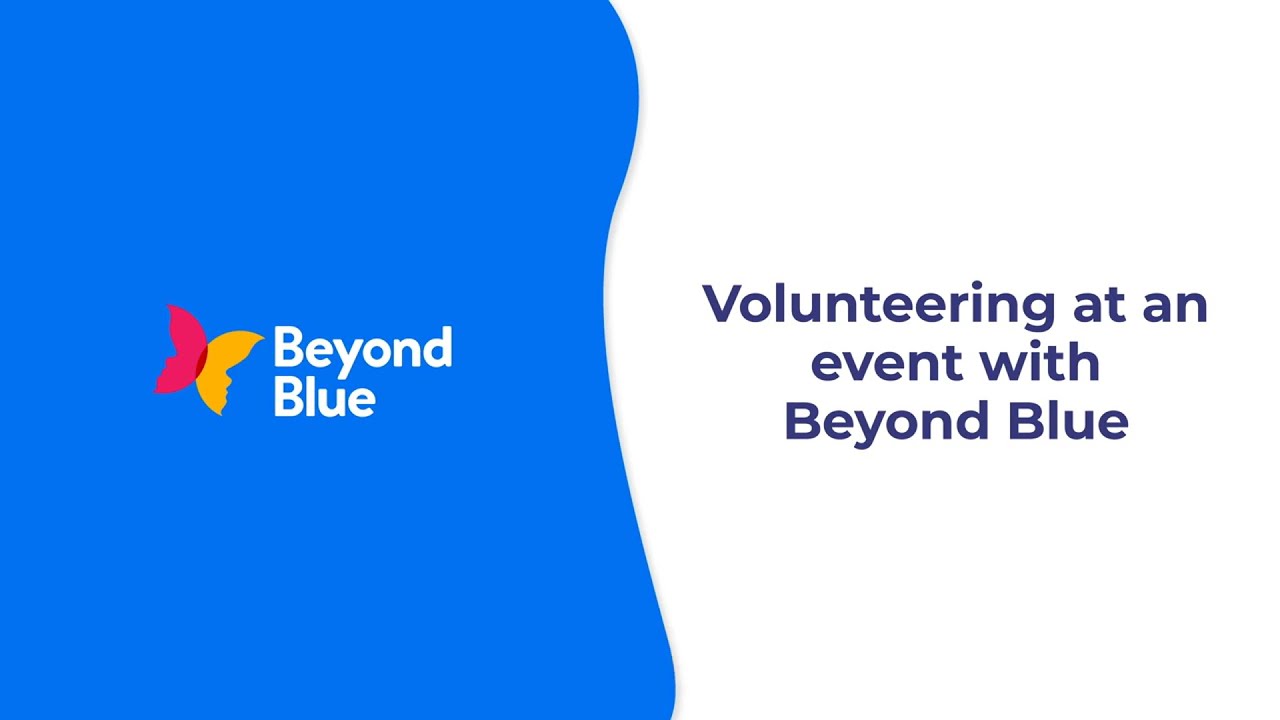 Beyond Blue

Volunteering at an event with Beyond Blue